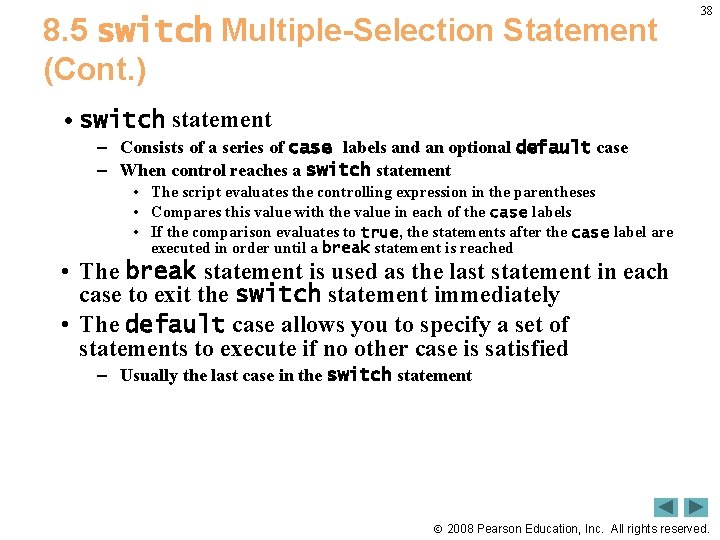 38

8.5 switch Multiple-Selection Statement (Cont.)

• switch statement
– Consists of a series of case labels and an optional default case
– When control reaches a switch statement
• The script evaluates the controlling expression in the parentheses
• Compares this value with the value in each of the case labels
• If the comparison evaluates to true, the statements after the case label are executed in order until a break statement is reached
• The break statement is used as the last statement in each case to exit the switch statement immediately
• The default case allows you to specify a set of statements to execute if no other case is satisfied
– Usually the last case in the switch statement

© 2008 Pearson Education, Inc. All rights reserved.